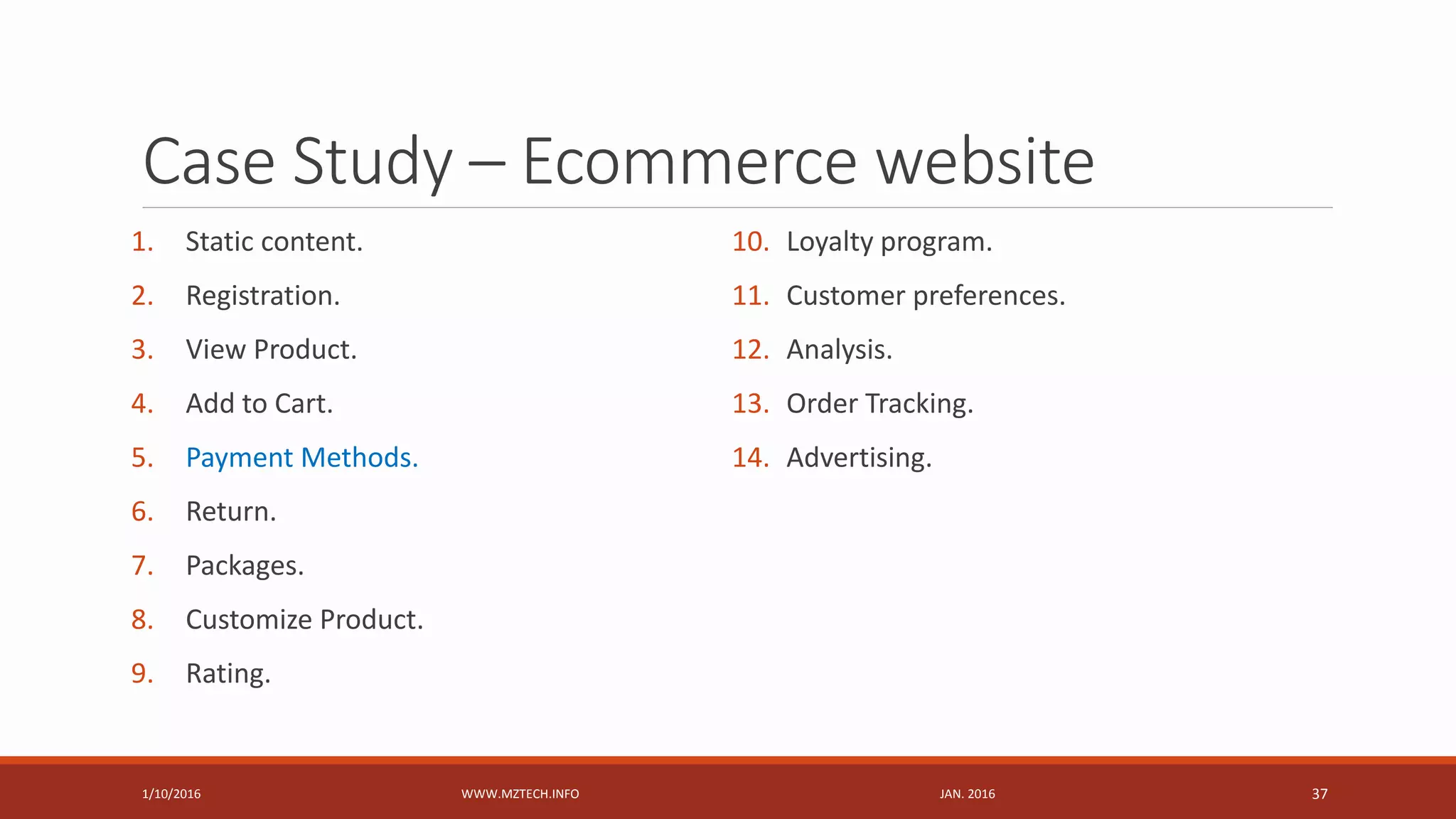 Case Study – Ecommerce website

1. Static content.
2. Registration.
3. View Product.
4. Add to Cart.
5. Payment Methods.
6. Return.
7. Packages.
8. Customize Product.
9. Rating.

10. Loyalty program.
11. Customer preferences.
12. Analysis.
13. Order Tracking.
14. Advertising.

1/10/2016 WWW.MZTECH.INFO JAN. 2016 37